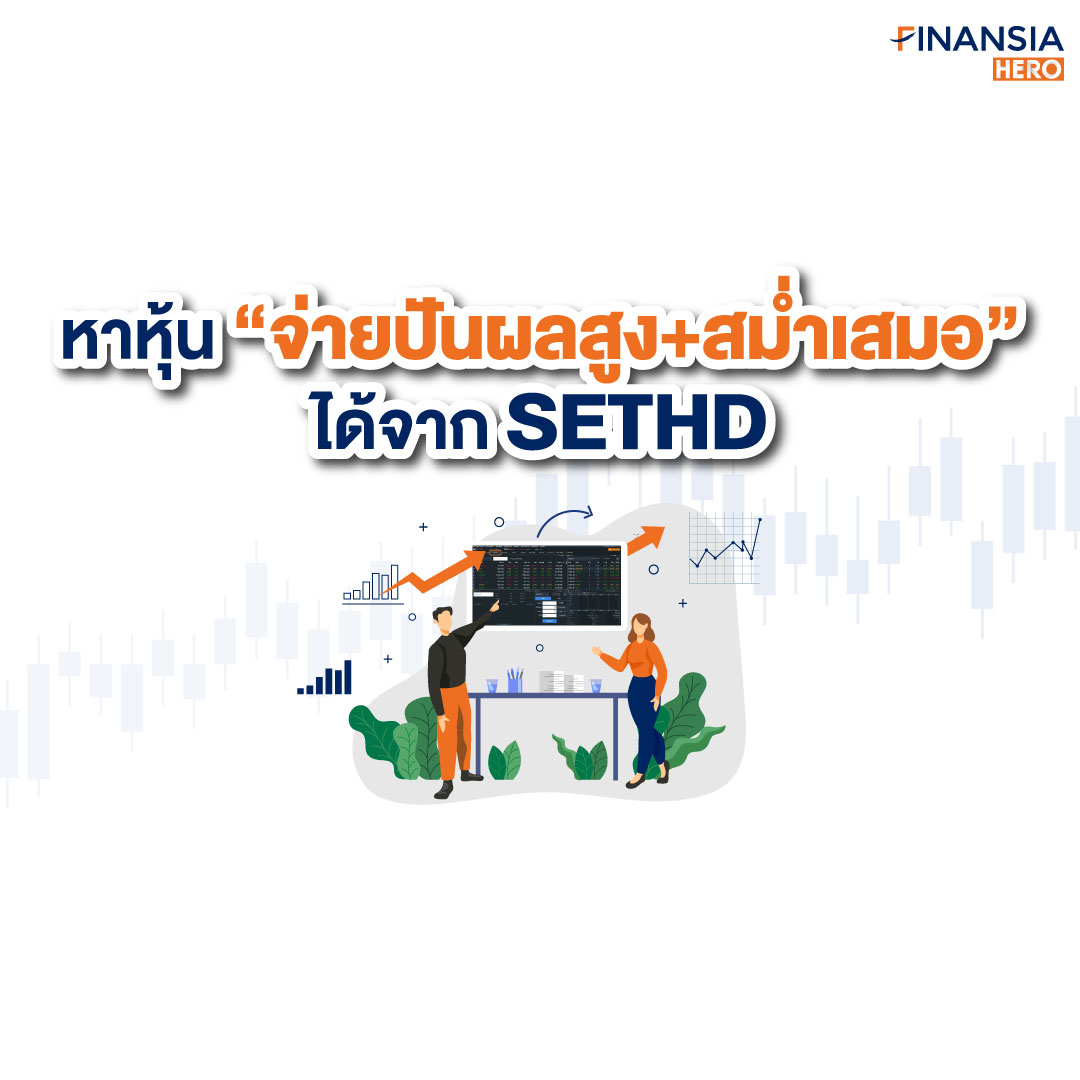 FINANSIA HERO

หาหุ้น “จ่ายปันผลสูง+สม่ำเสมอ” ได้จาก SETHD